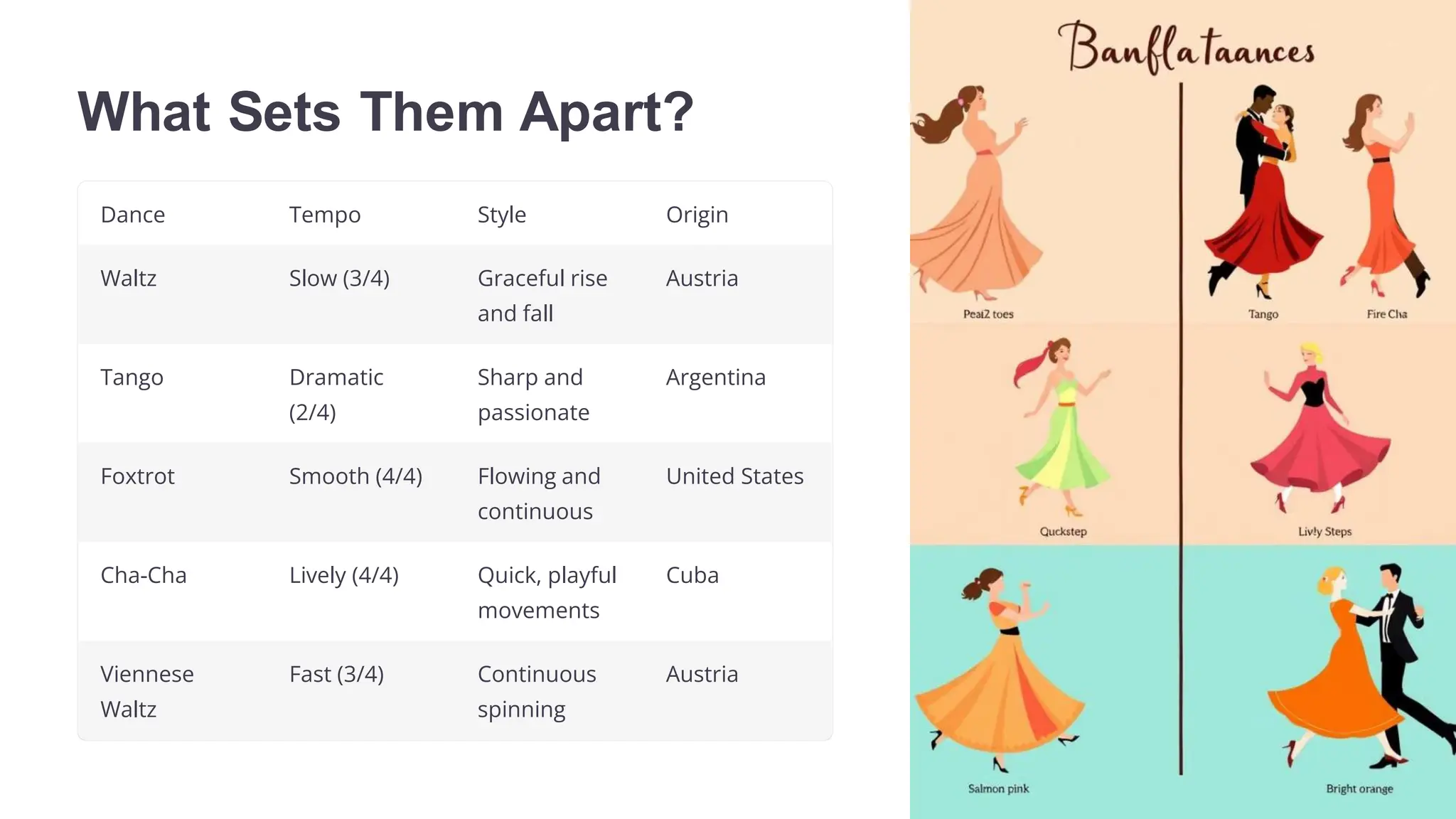 What Sets Them Apart?

| Dance | Tempo | Style | Origin |
|---|---|---|---|
| Waltz | Slow (3/4) | Graceful rise and fall | Austria |
| Tango | Dramatic (2/4) | Sharp and passionate | Argentina |
| Foxtrot | Smooth (4/4) | Flowing and continuous | United States |
| Cha-Cha | Lively (4/4) | Quick, playful movements | Cuba |
| Viennese Waltz | Fast (3/4) | Continuous spinning | Austria |

Banflataances

Peai2 toes

Tango

Fire Cha

Quckstep

Livly Steps

Salmon pink

Bright orange